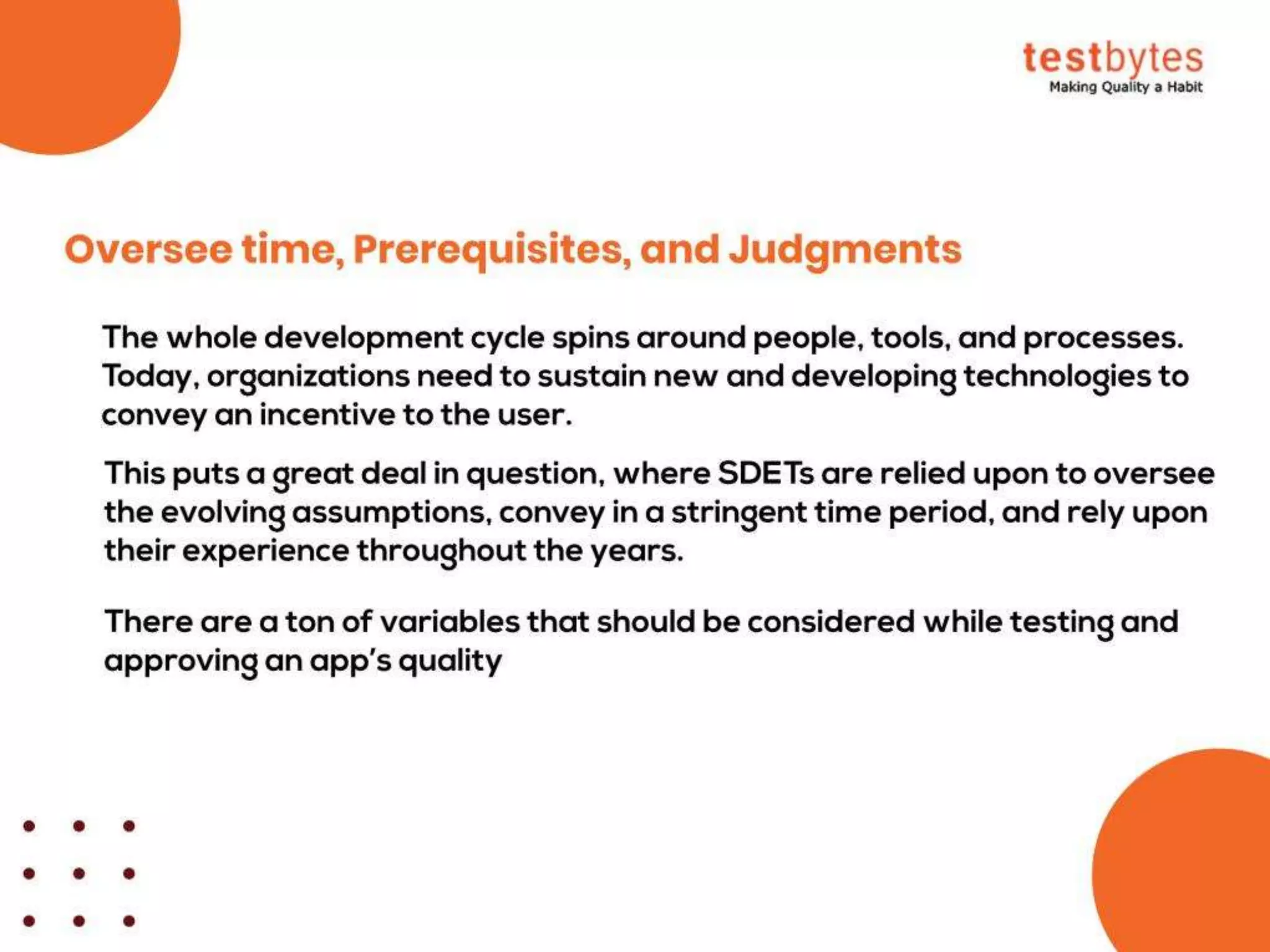 testbytes
Making Quality a Habit

Oversee time, Prerequisites, and Judgments

The whole development cycle spins around people, tools, and processes. Today, organizations need to sustain new and developing technologies to convey an incentive to the user.

This puts a great deal in question, where SDETs are relied upon to oversee the evolving assumptions, convey in a stringent time period, and rely upon their experience throughout the years.

There are a ton of variables that should be considered while testing and approving an app's quality